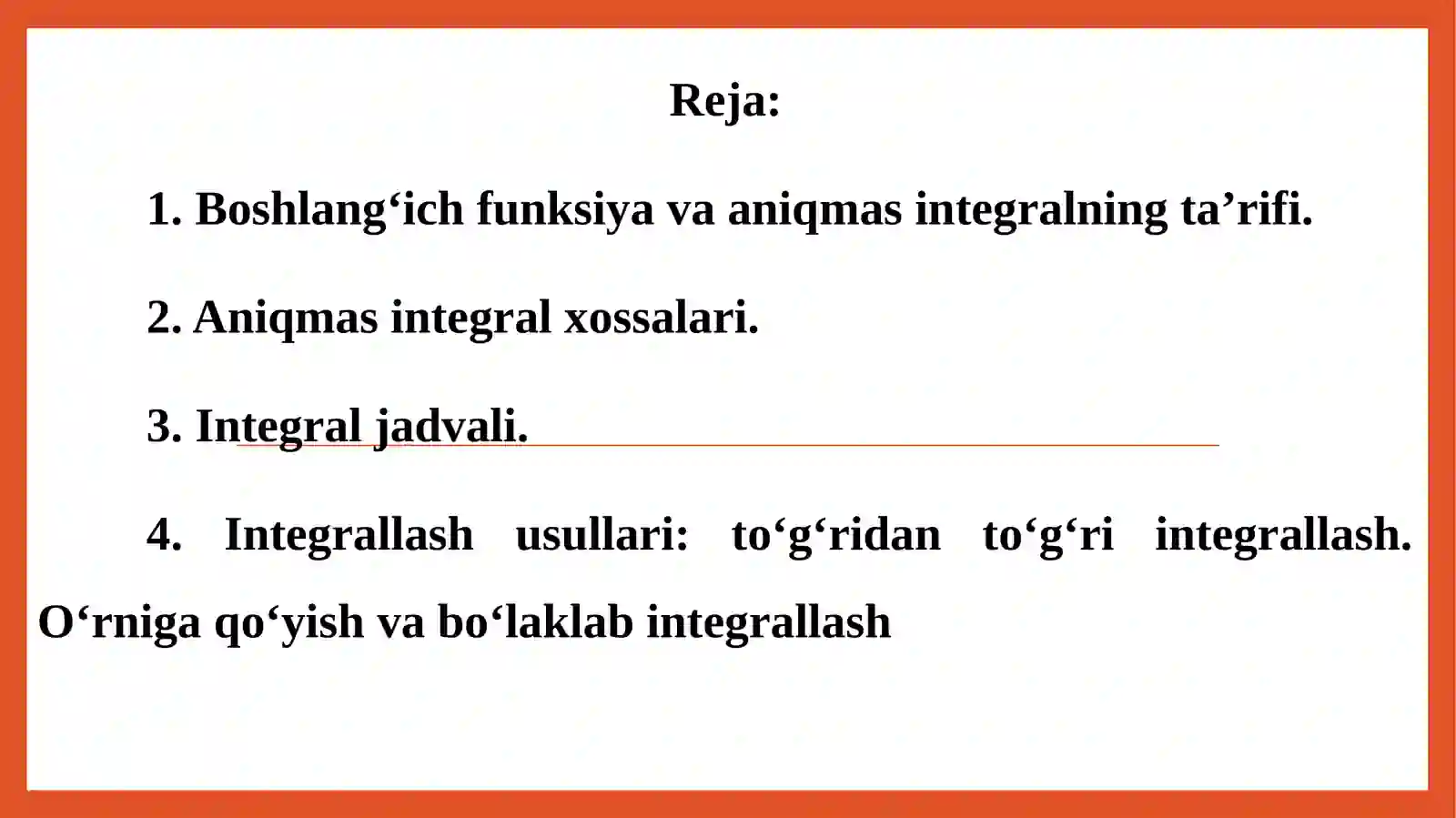 Reja:

1. Boshlang‘ich funksiya va aniqmas integralning ta’rifi.

2. Aniqmas integral xossalari.

3. Integral jadvali.

4. Integrallash usullari: to‘g‘ridan to‘g‘ri integrallash. O‘rniga qo‘yish va bo‘laklab integrallash